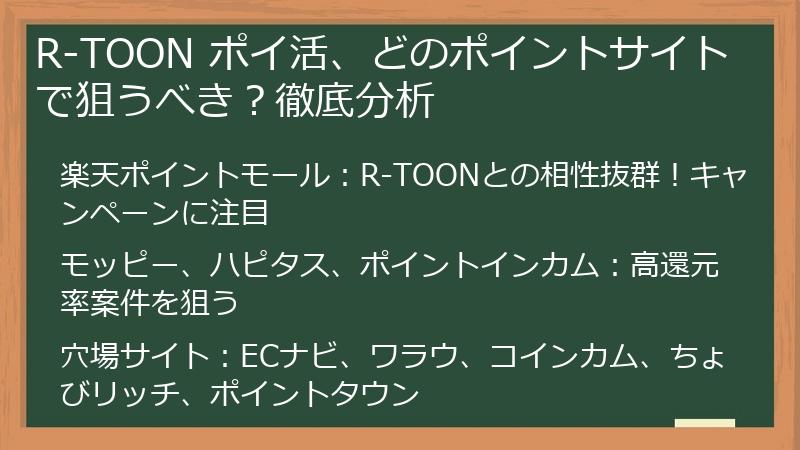 R-TOON ポイ活、どのポイントサイトで狙うべき？徹底分析

楽天ポイントモール：R-TOONとの相性抜群！キャンペーンに注目

モッピー、ハピタス、ポイントインカム：高還元率案件を狙う

穴場サイト：ECナビ、ワラウ、コインカム、ちょびリッチ、ポイントタウン